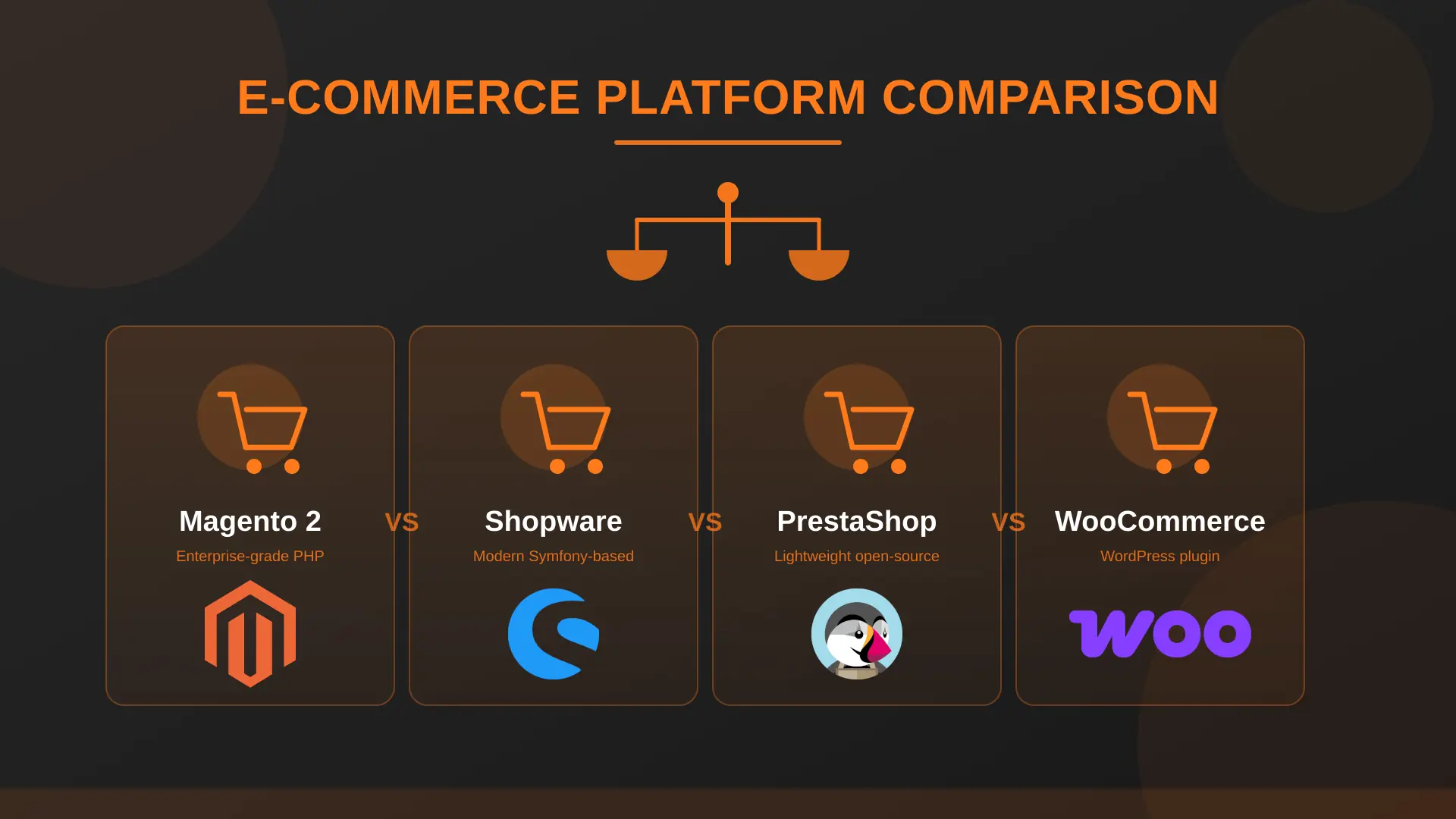 E-COMMERCE PLATFORM COMPARISON

Magento 2
Enterprise-grade PHP

VS

Shopware
Modern Symfony-based

VS

PrestaShop
Lightweight open-source

VS

WooCommerce
WordPress plugin

woo